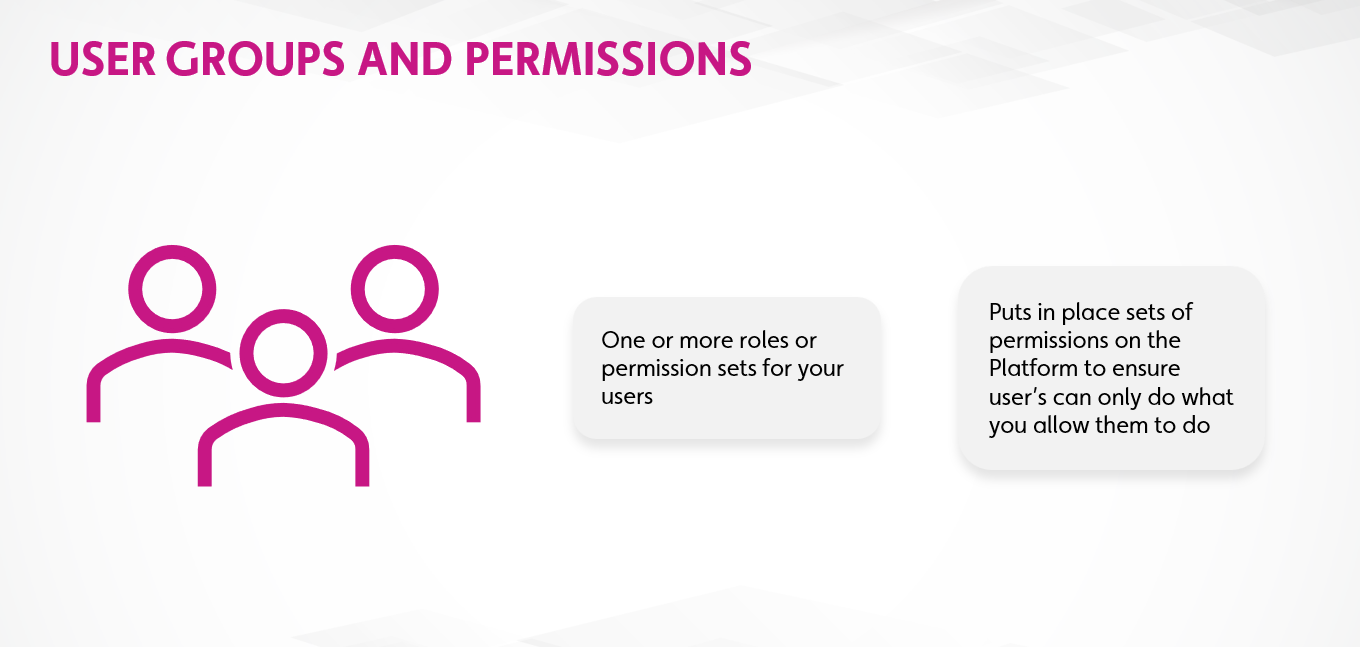 USER GROUPS AND PERMISSIONS

One or more roles or permission sets for your users

Puts in place sets of permissions on the Platform to ensure user's can only do what you allow them to do